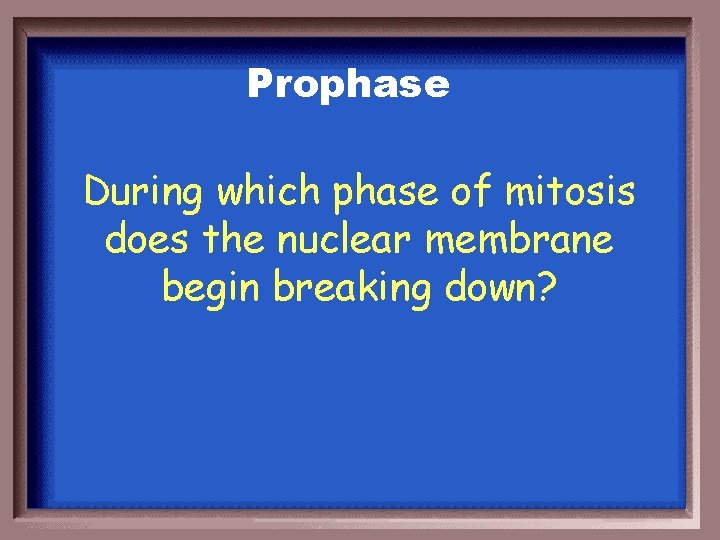 Prophase

During which phase of mitosis does the nuclear membrane begin breaking down?